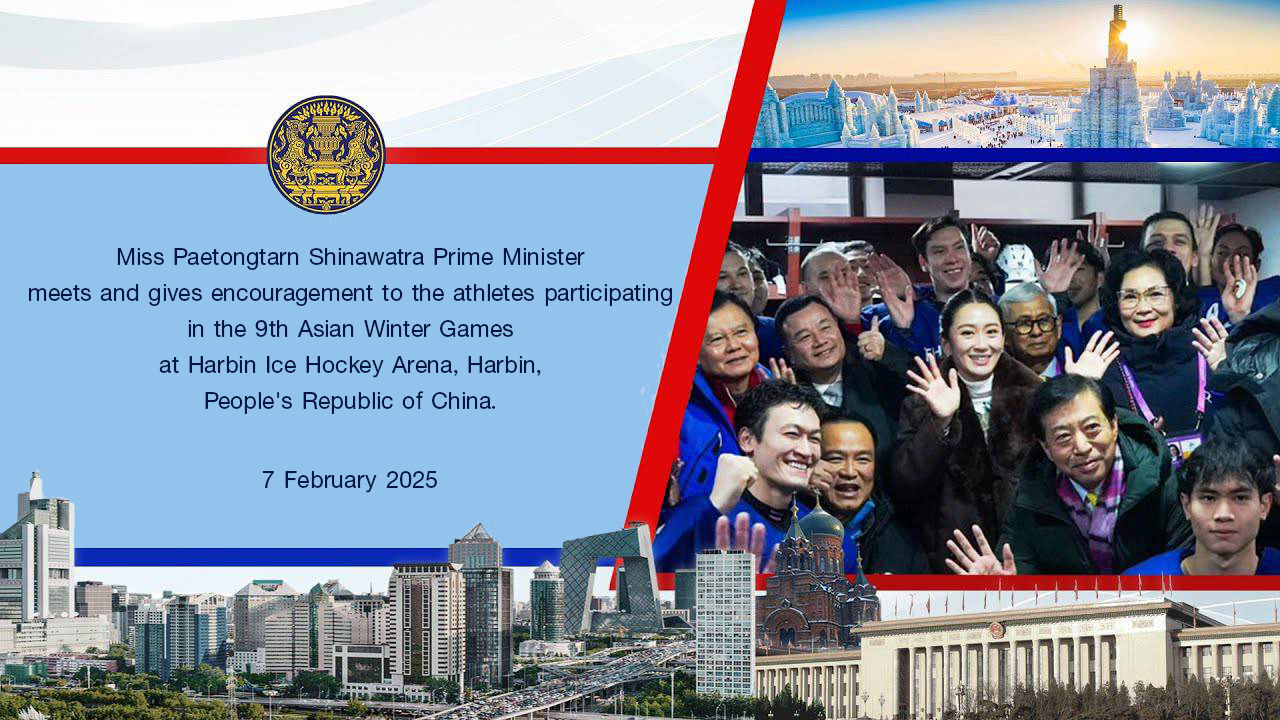 Miss Paetongtarn Shinawatra Prime Minister meets and gives encouragement to the athletes participating in the 9th Asian Winter Games at Harbin Ice Hockey Arena, Harbin, People's Republic of China.

7 February 2025